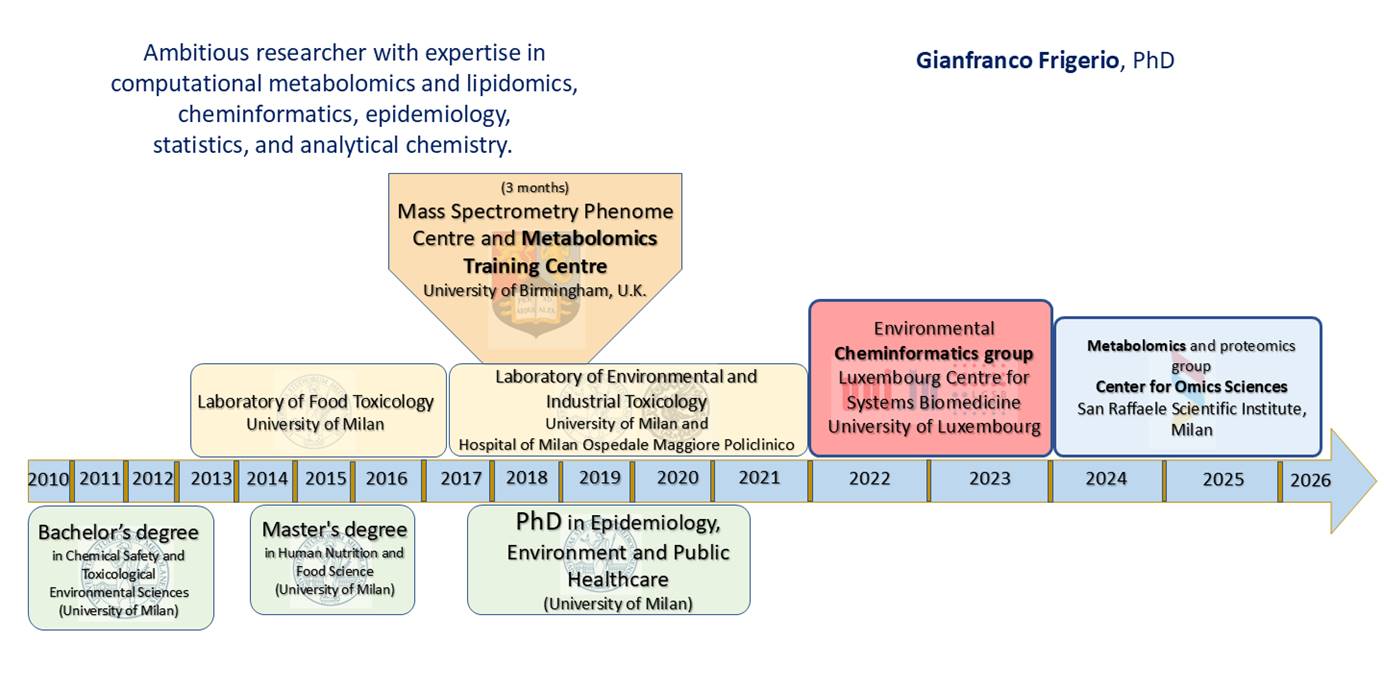 Ambitious researcher with expertise in computational metabolomics and lipidomics, cheminformatics, epidemiology, statistics, and analytical chemistry.

Gianfranco Frigerio, PhD

(3 months)
Mass Spectrometry Phenome Centre and Metabolomics Training Centre
University of Birmingham, U.K.

Laboratory of Food Toxicology
University of Milan

Laboratory of Environmental and Industrial Toxicology
University of Milan and
Hospital of Milan Ospedale Maggiore Policlinico

Environmental Cheminformatics group
Luxembourg Centre for Systems Biomedicine
University of Luxembourg

Metabolomics and proteomics group
Center for Omics Sciences
San Raffaele Scientific Institute, Milan

2010 2011 2012 2013 2014 2015 2016 2017 2018 2019 2020 2021 2022 2023 2024 2025 2026

Bachelor's degree
in Chemical Safety and Toxicological Environmental Sciences
(University of Milan)

Master's degree
in Human Nutrition and Food Science
(University of Milan)

PhD in Epidemiology, Environment and Public Healthcare
(University of Milan)